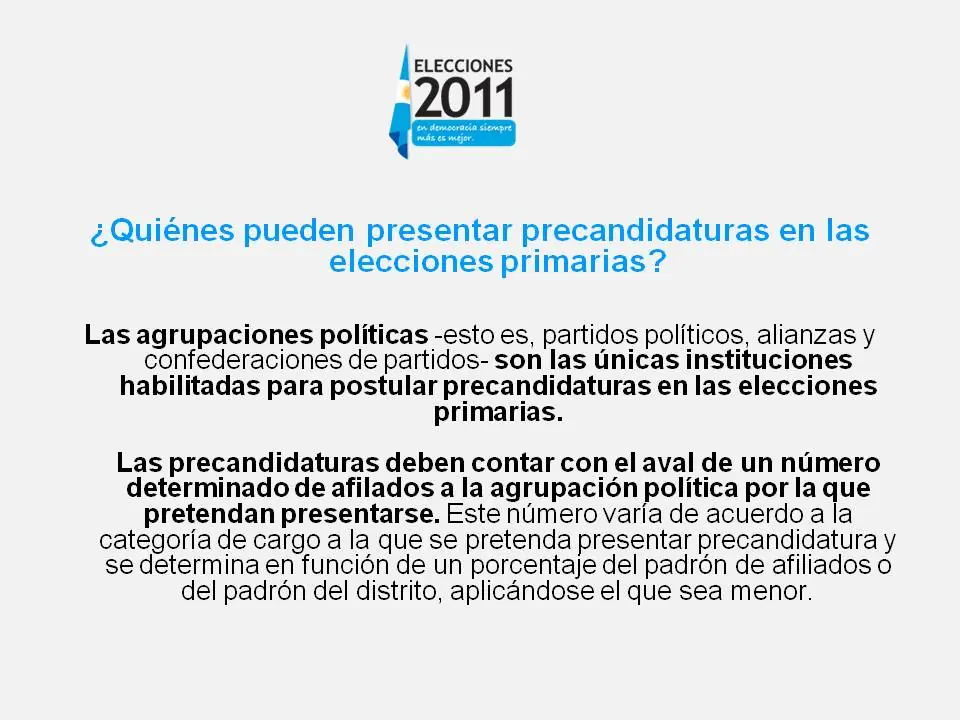 ELECCIONES
2011
en democracia siempre más es mejor.

¿Quiénes pueden presentar precandidaturas en las elecciones primarias?

Las agrupaciones políticas -esto es, partidos políticos, alianzas y confederaciones de partidos- son las únicas instituciones habilitadas para postular precandidaturas en las elecciones primarias.

Las precandidaturas deben contar con el aval de un número determinado de afilados a la agrupación política por la que pretendan presentarse. Este número varía de acuerdo a la categoría de cargo a la que se pretenda presentar precandidatura y se determina en función de un porcentaje del padrón de afiliados o del padrón del distrito, aplicándose el que sea menor.